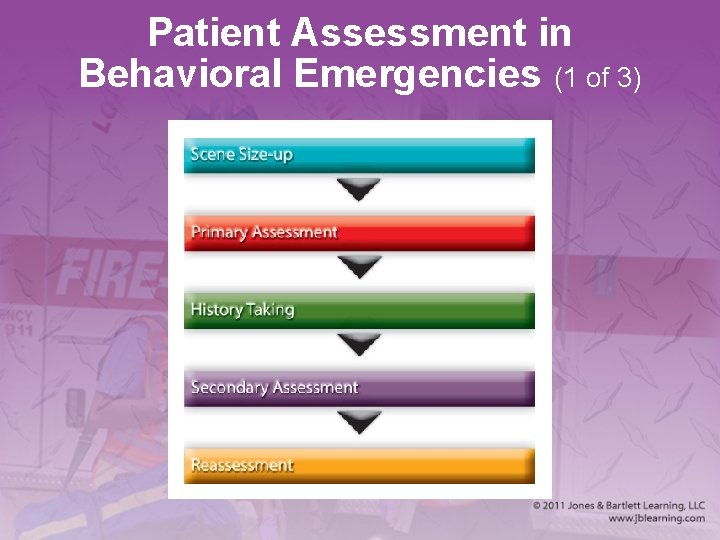 Patient Assessment in Behavioral Emergencies (1 of 3)

Scene Size-up

Primary Assessment

History Taking

Secondary Assessment

Reassessment

© 2011 Jones & Bartlett Learning, LLC
www.jblearning.com